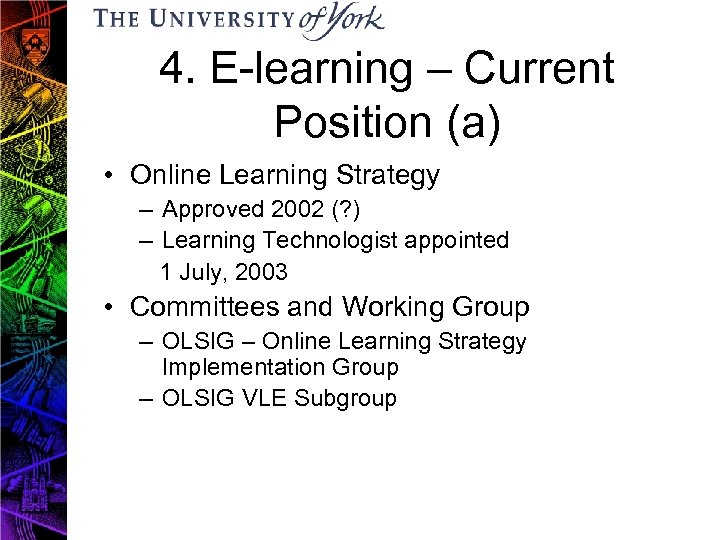 THE UNIVERSITY of York

4. E-learning – Current Position (a)

• Online Learning Strategy
– Approved 2002 (?)
– Learning Technologist appointed 1 July, 2003

• Committees and Working Group
– OLSIG – Online Learning Strategy Implementation Group
– OLSIG VLE Subgroup